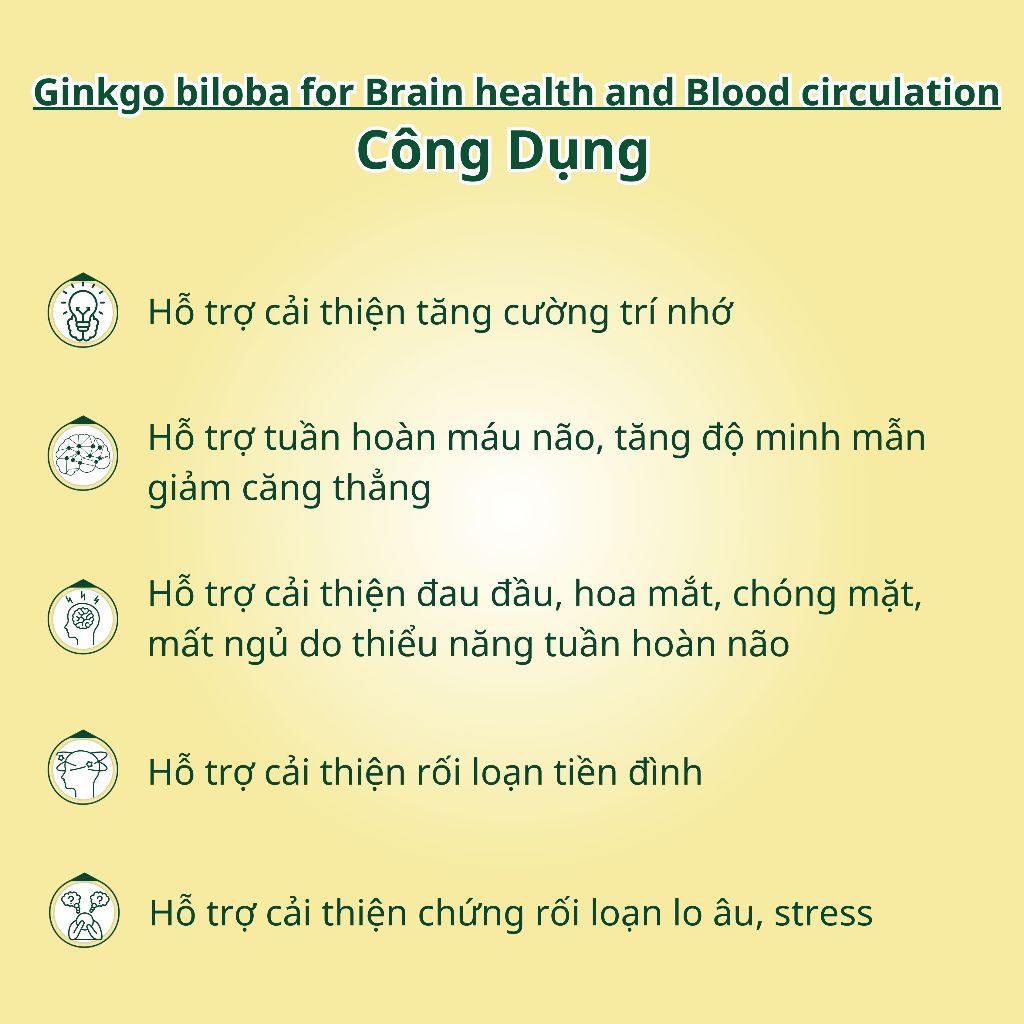 Ginkgo biloba for Brain health and Blood circulation
Công Dụng

Hỗ trợ cải thiện tăng cường trí nhớ

Hỗ trợ tuần hoàn máu não, tăng độ minh mẫn giảm căng thẳng

Hỗ trợ cải thiện đau đầu, hoa mắt, chóng mặt, mất ngủ do thiểu năng tuần hoàn não

Hỗ trợ cải thiện rối loạn tiền đình

Hỗ trợ cải thiện chứng rối loạn lo âu, stress